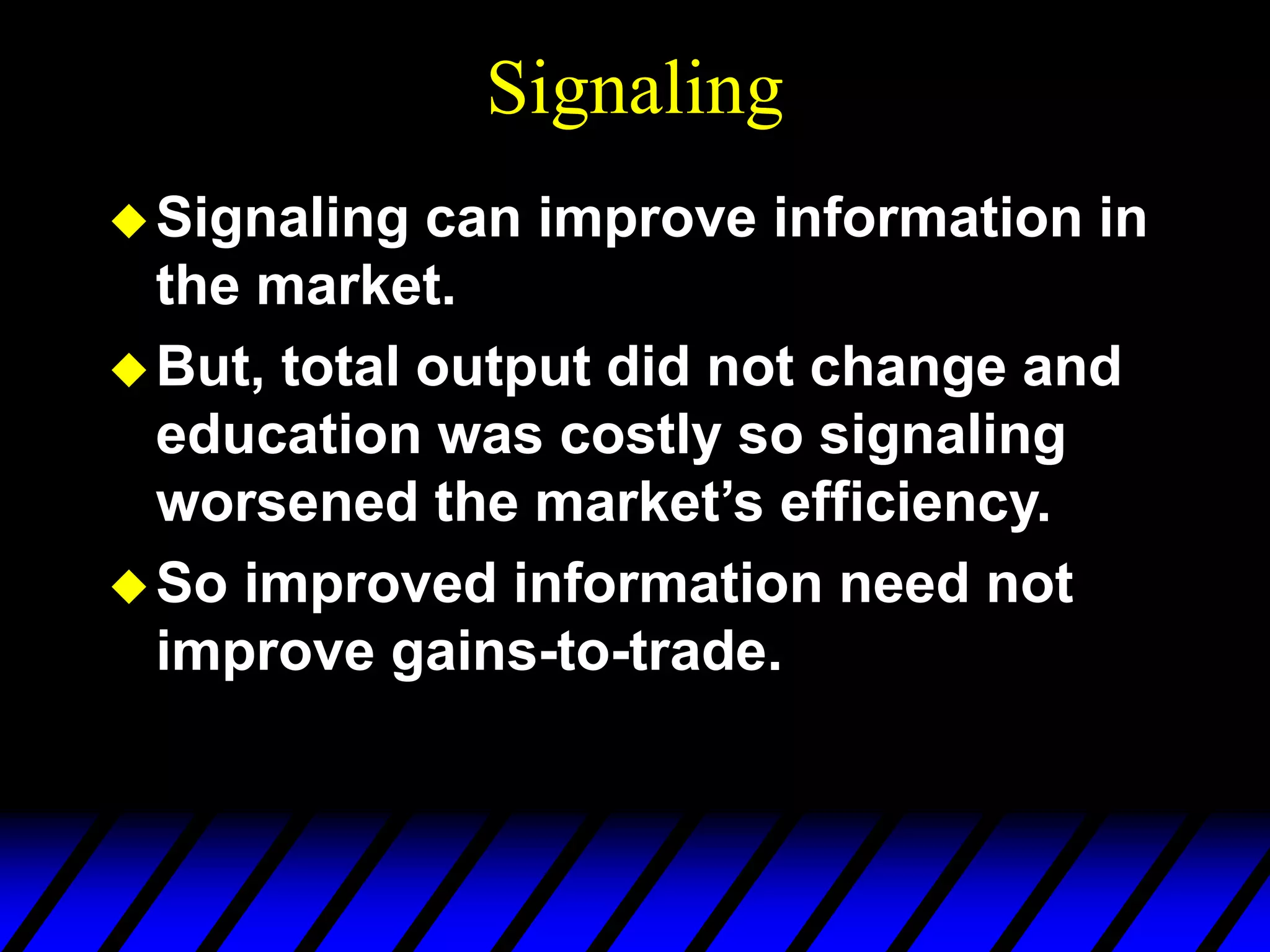 Signaling

◆ Signaling can improve information in the market.

◆ But, total output did not change and education was costly so signaling worsened the market’s efficiency.

◆ So improved information need not improve gains-to-trade.